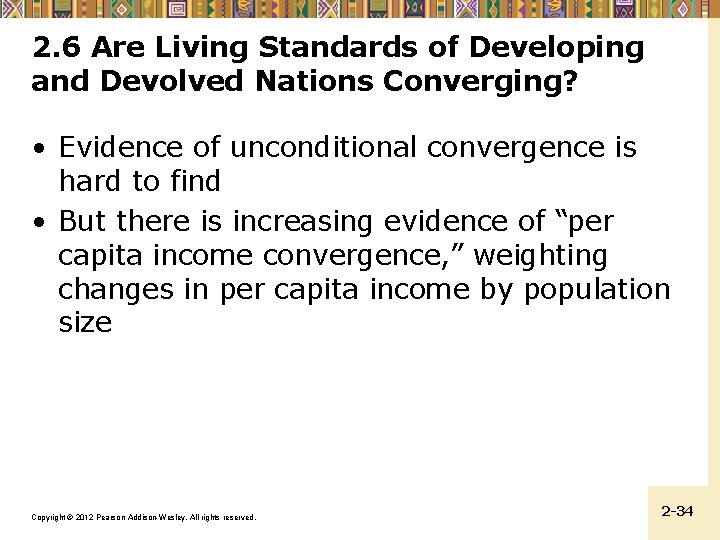 2.6 Are Living Standards of Developing and Devolved Nations Converging?

• Evidence of unconditional convergence is hard to find

• But there is increasing evidence of “per capita income convergence,” weighting changes in per capita income by population size

Copyright © 2012 Pearson Addison-Wesley. All rights reserved.

2-34